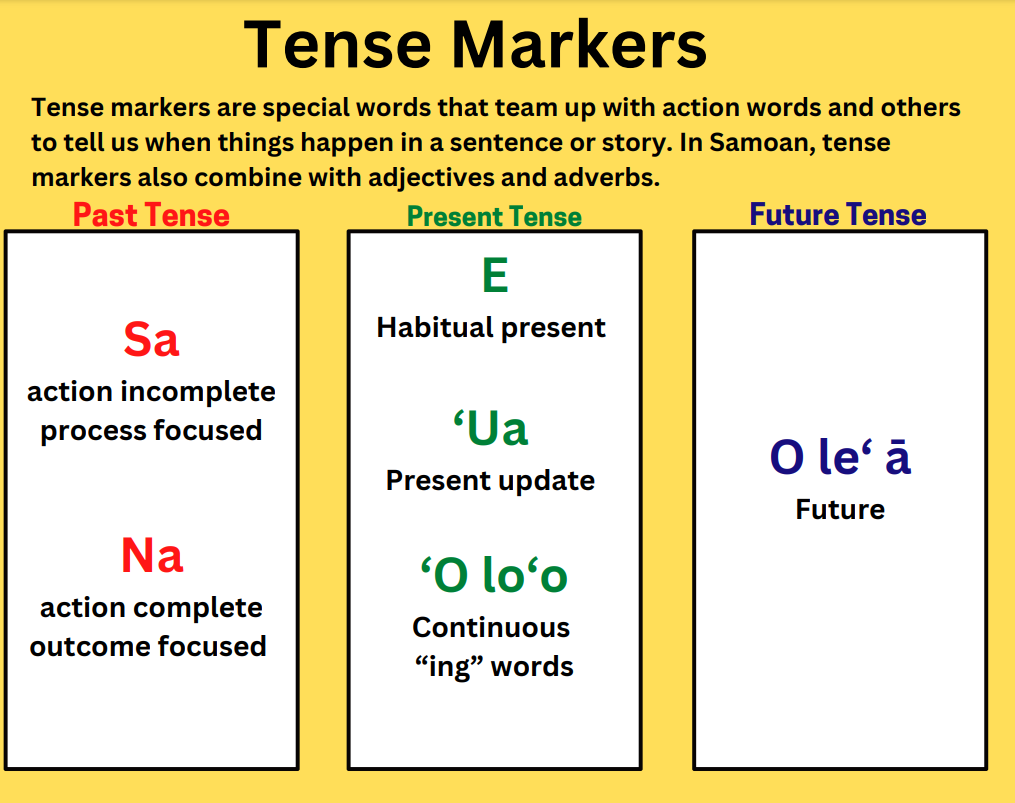 Tense Markers

Tense markers are special words that team up with action words and others to tell us when things happen in a sentence or story. In Samoan, tense markers also combine with adjectives and adverbs.

Past Tense

Sa
action incomplete
process focused

Na
action complete
outcome focused

Present Tense

E
Habitual present

‘Ua
Present update

‘O lo‘o
Continuous
“ing” words

Future Tense

O le‘ ā
Future